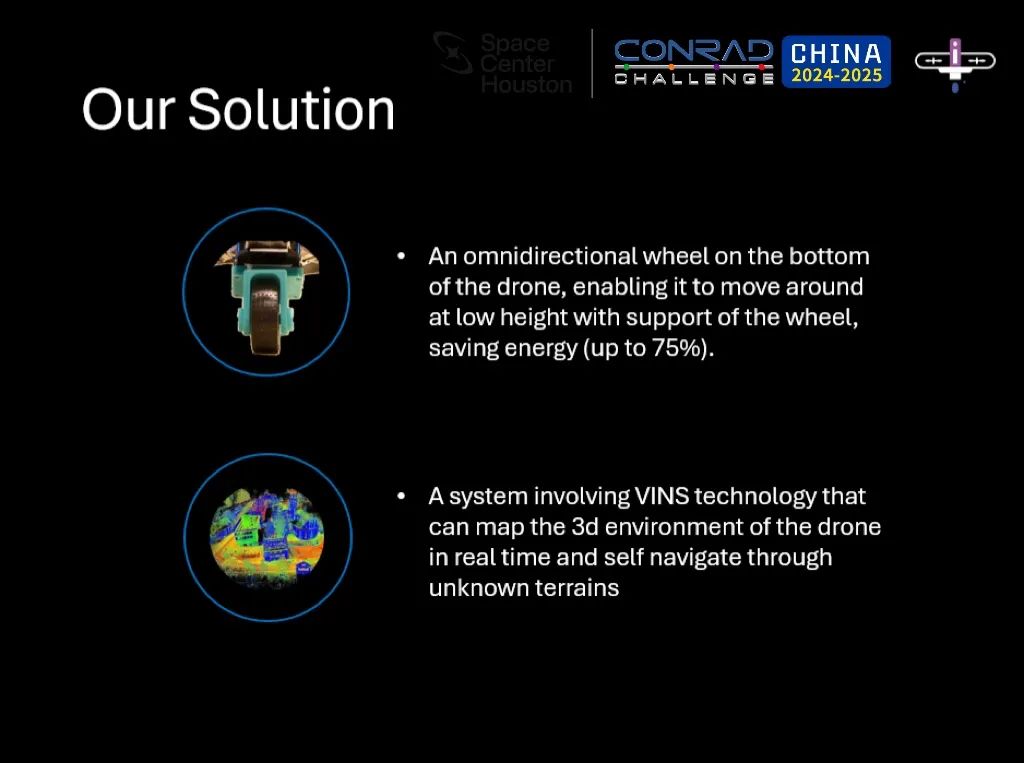 Space Center Houston

CONRAD CHALLENGE

CHINA 2024-2025

Our Solution

• An omnidirectional wheel on the bottom of the drone, enabling it to move around at low height with support of the wheel, saving energy (up to 75%).

• A system involving VINS technology that can map the 3d environment of the drone in real time and self navigate through unknown terrains